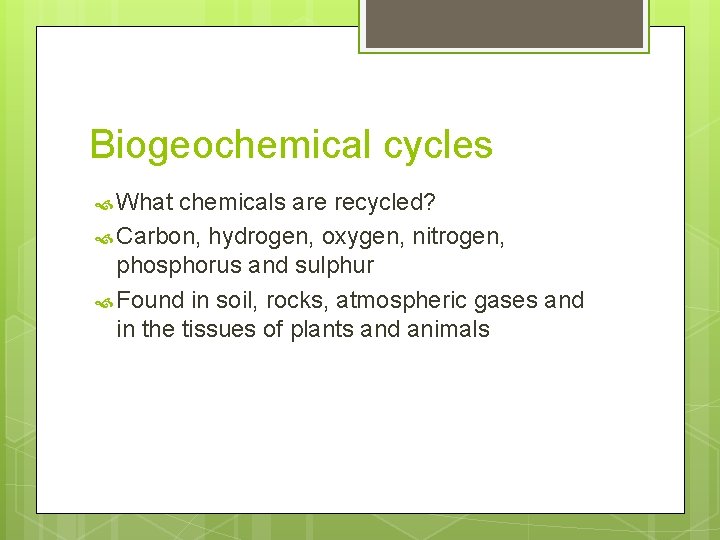 Biogeochemical cycles

What chemicals are recycled?

Carbon, hydrogen, oxygen, nitrogen, phosphorus and sulphur

Found in soil, rocks, atmospheric gases and in the tissues of plants and animals